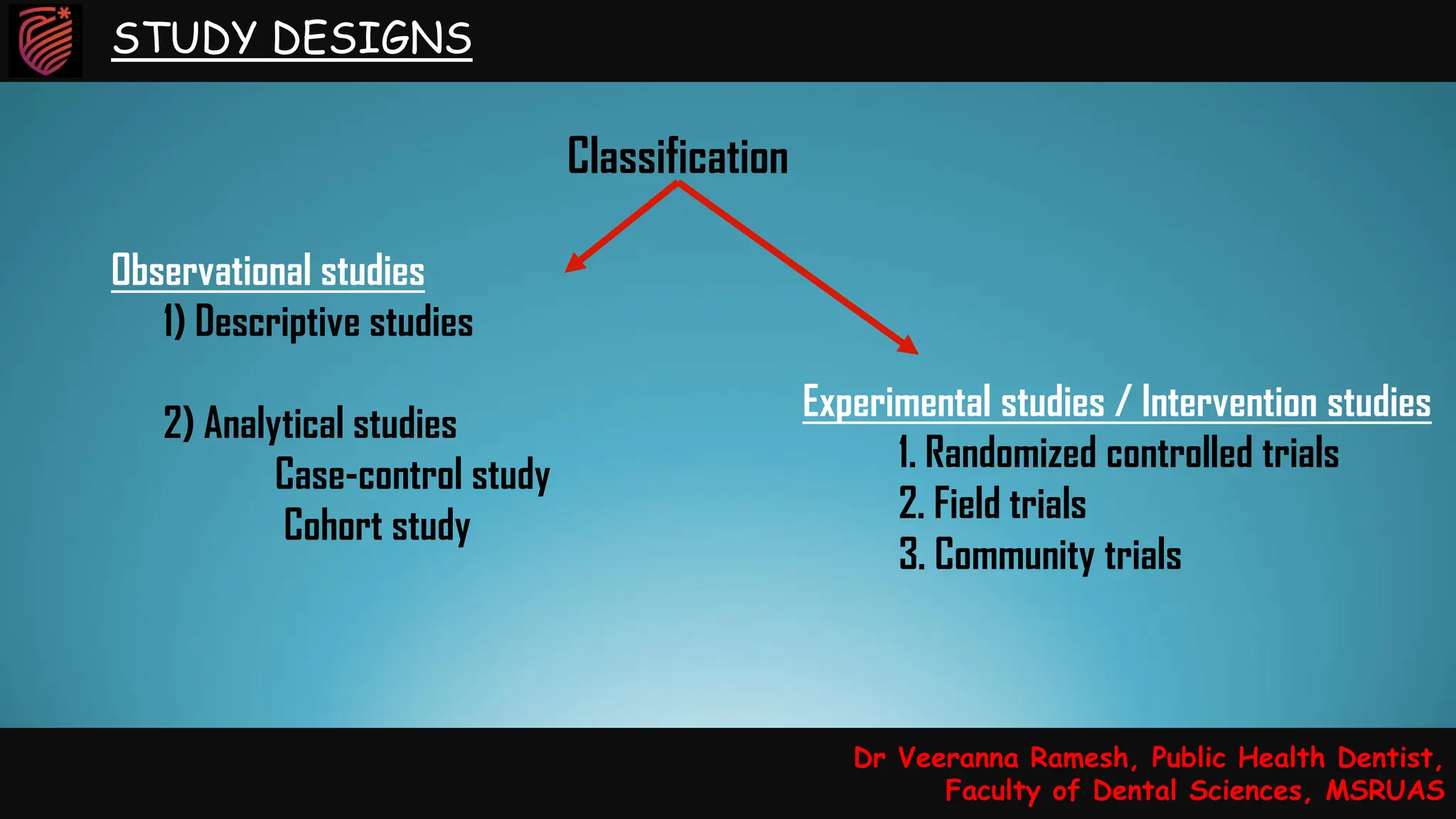 STUDY DESIGNS

Classification

Observational studies

1) Descriptive studies

2) Analytical studies

Case-control study

Cohort study

Experimental studies / Intervention studies

1. Randomized controlled trials
2. Field trials
3. Community trials

Dr Veeranna Ramesh, Public Health Dentist, Faculty of Dental Sciences, MSRUAS